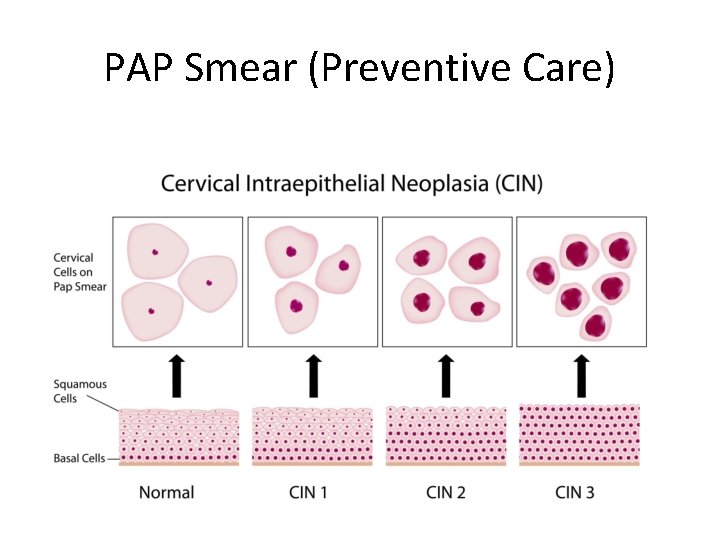 PAP Smear (Preventive Care)

Cervical Intraepithelial Neoplasia (CIN)

Cervical Cells on Pap Smear

Squamous Cells

Basal Cells

Normal

CIN 1

CIN 2

CIN 3